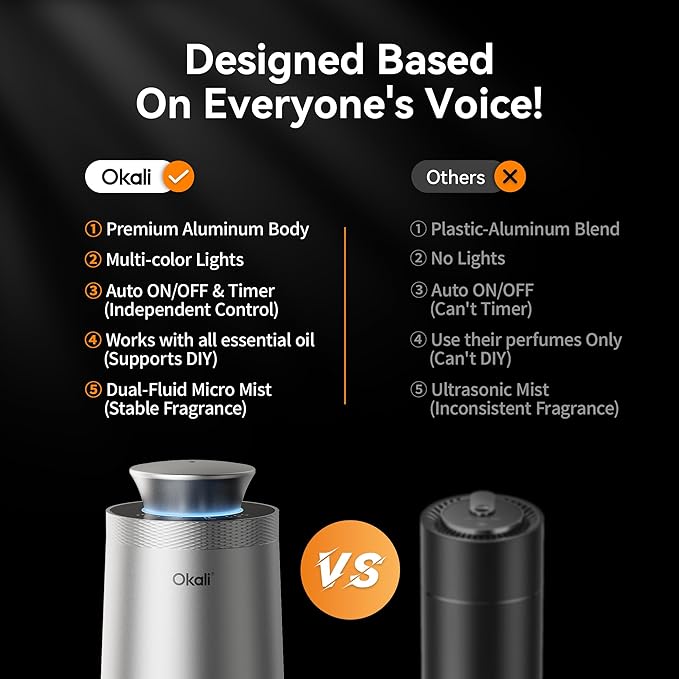 Designed Based On Everyone's Voice!

Okali

① Premium Aluminum Body

② Multi-color Lights

③ Auto ON/OFF & Timer (Independent Control)

④ Works with all essential oil (Supports DIY)

⑤ Dual-Fluid Micro Mist (Stable Fragrance)

Others

① Plastic-Aluminum Blend

② No Lights

③ Auto ON/OFF (Can't Timer)

④ Use their perfumes Only (Can't DIY)

⑤ Ultrasonic Mist (Inconsistent Fragrance)

Okali

VS